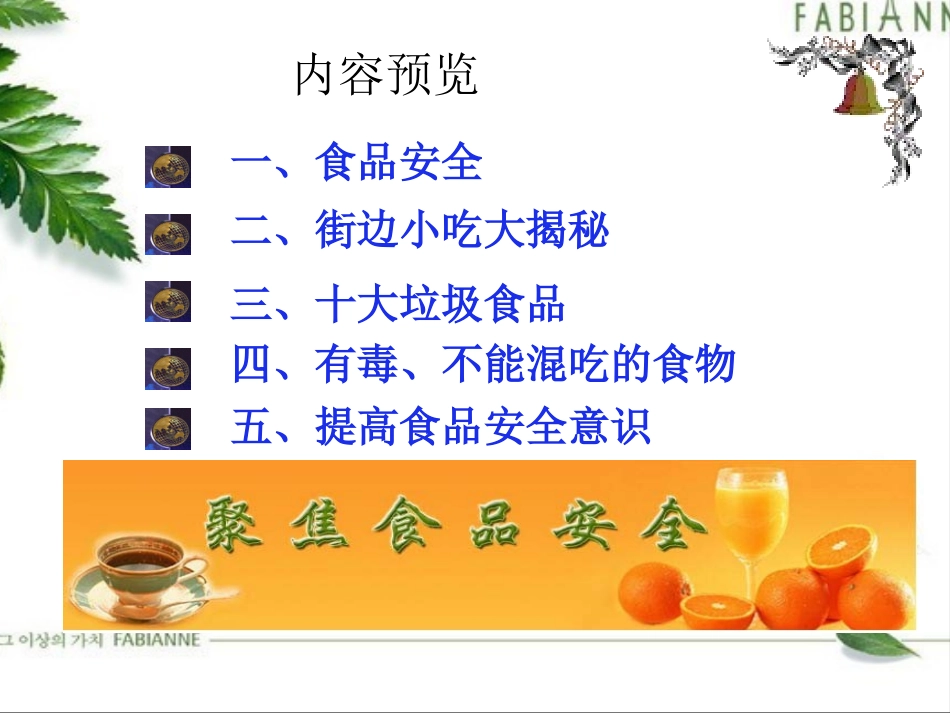 FABIANN

内容预览

一、食品安全

二、街边小吃大揭秘

三、十大垃圾食品

四、有毒、不能混吃的食物

五、提高食品安全意识

聚焦食品安全

그 이상의 가치 FABIANNE